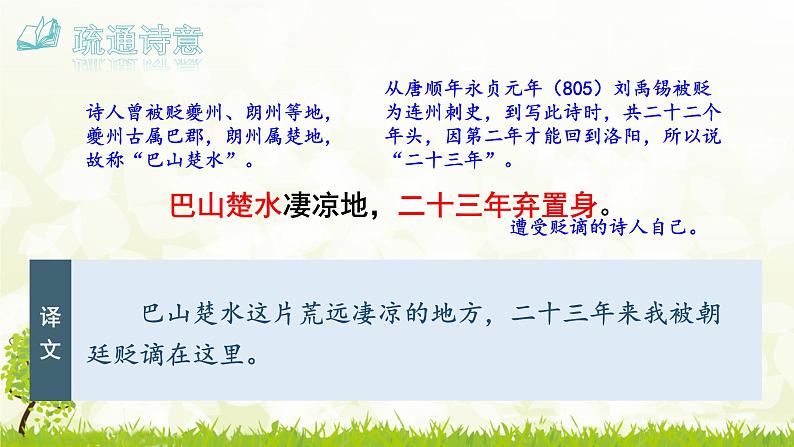 疏通诗意

诗人曾被贬夔州、朗州等地，夔州古属巴郡，朗州属楚地，故称“巴山楚水”。

从唐顺年永贞元年（805）刘禹锡被贬为连州刺史，到写此诗时，共二十二个年头，因第二年才能回到洛阳，所以说“二十三年”。

巴山楚水凄凉地，二十三年弃置身。

遭受贬谪的诗人自己。

译文

巴山楚水这片荒远凄凉的地方，二十三年来我被朝廷贬谪在这里。